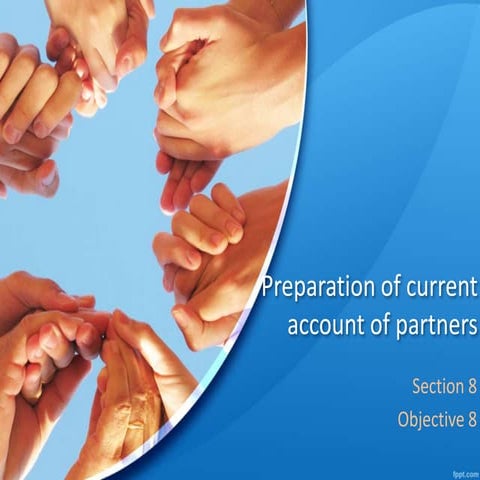 Preparation of current account of partners

Section 8

Objective 8

fppt.com